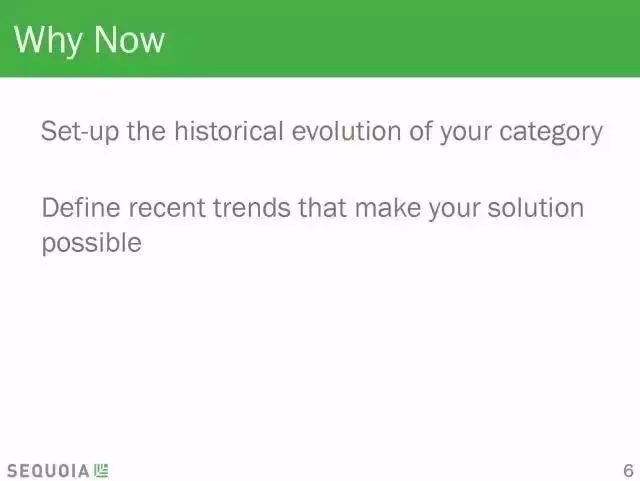 Why Now

Set-up the historical evolution of your category

Define recent trends that make your solution possible

SEQUOIA

6